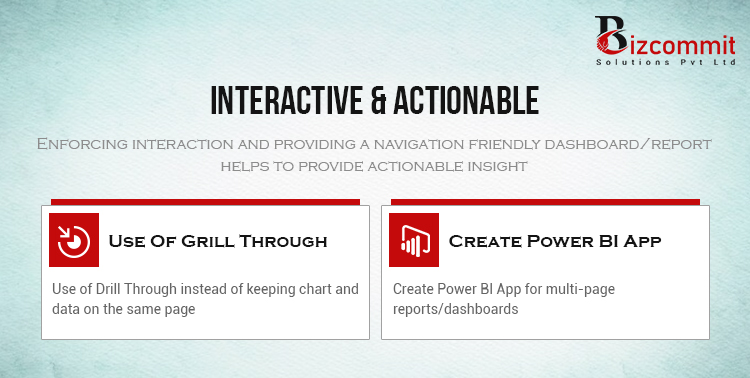 Bizcommit
Solutions Pvt Ltd

INTERACTIVE & ACTIONABLE

Enforcing interaction and providing a navigation friendly dashboard/report helps to provide actionable insight

Use Of Grill Through

Use of Drill Through instead of keeping chart and data on the same page

Create Power BI App

Create Power BI App for multi-page reports/dashboards